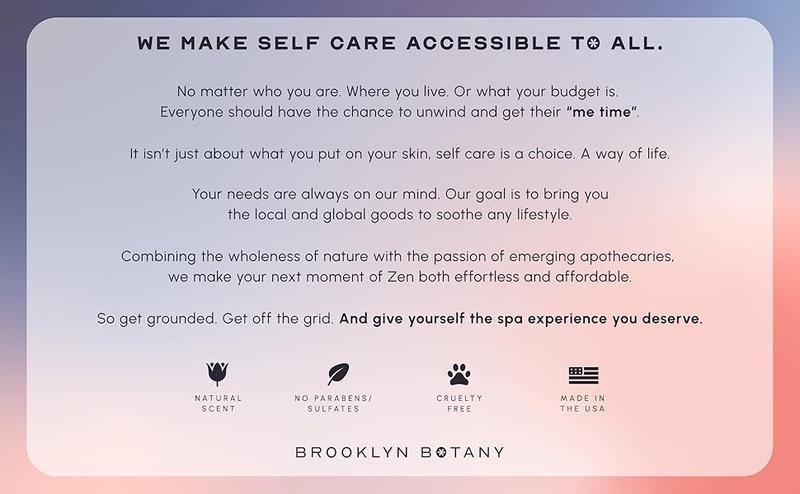 WE MAKE SELF CARE ACCESSIBLE TO ALL.

No matter who you are. Where you live. Or what your budget is. Everyone should have the chance to unwind and get their "me time".

It isn't just about what you put on your skin, self care is a choice. A way of life.

Your needs are always on our mind. Our goal is to bring you the local and global goods to soothe any lifestyle.

Combining the wholeness of nature with the passion of emerging apothecaries, we make your next moment of Zen both effortless and affordable.

So get grounded. Get off the grid. And give yourself the spa experience you deserve.

NATURAL SCENT

NO PARABENS/ SULFATES

CRUELTY FREE

MADE IN THE USA

BROOKLYN BOTANY